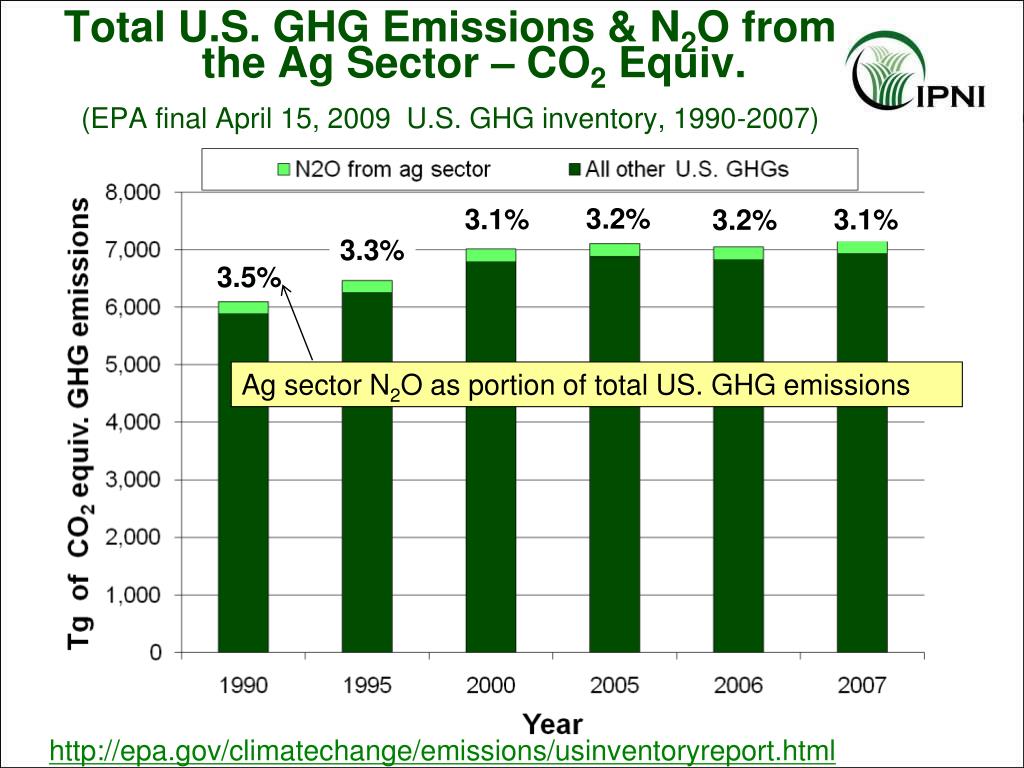 Total U.S. GHG Emissions & $N_2O$ from the Ag Sector – $CO_2$ Equiv.

IPNI

(EPA final April 15, 2009 U.S. GHG inventory, 1990-2007)

N2O from ag sector
All other U.S. GHGs

Tg of $CO_2$ equiv. GHG emissions

8,000
7,000
6,000
5,000
4,000
3,000
2,000
1,000
0

3.5%
3.3%
3.1%
3.2%
3.2%
3.1%

Ag sector $N_2O$ as portion of total US. GHG emissions

1990
1995
2000
2005
2006
2007

Year

http://epa.gov/climatechange/emissions/usinventoryreport.html